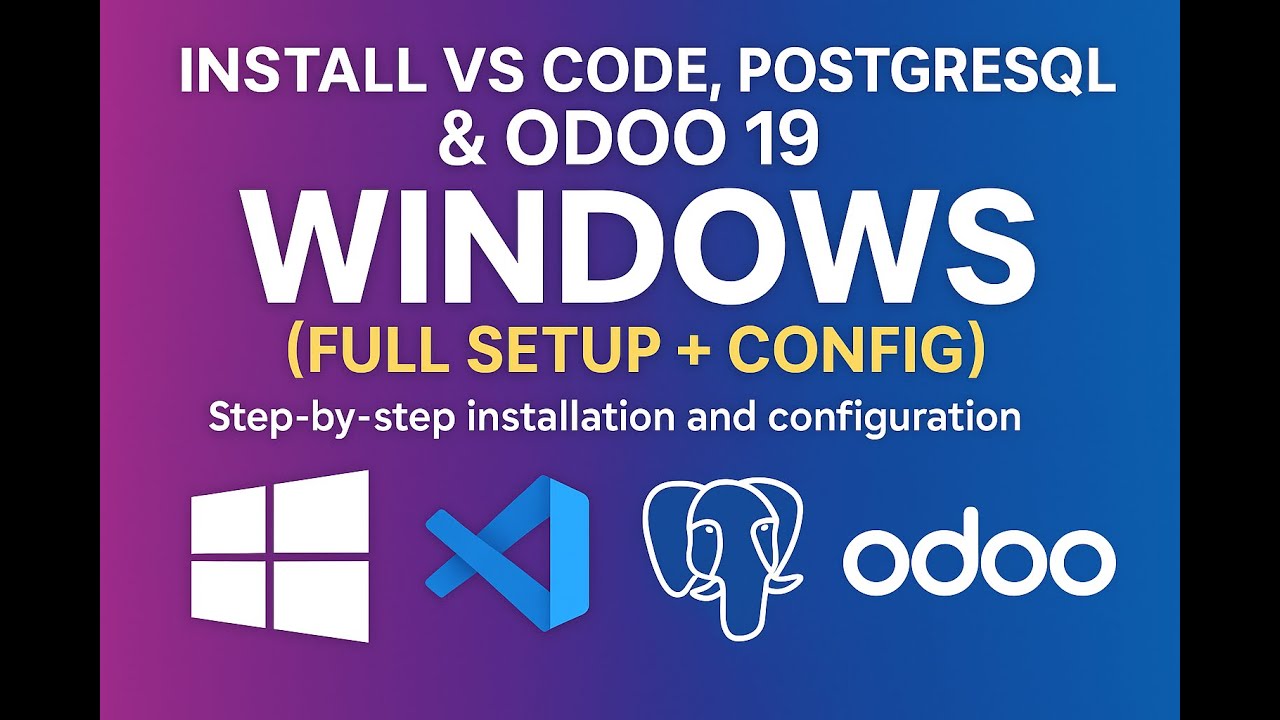 INSTALL VS CODE, POSTGRESQL & ODOO 19

WINDOWS

(FULL SETUP + CONFIG)

Step-by-step installation and configuration

odoo